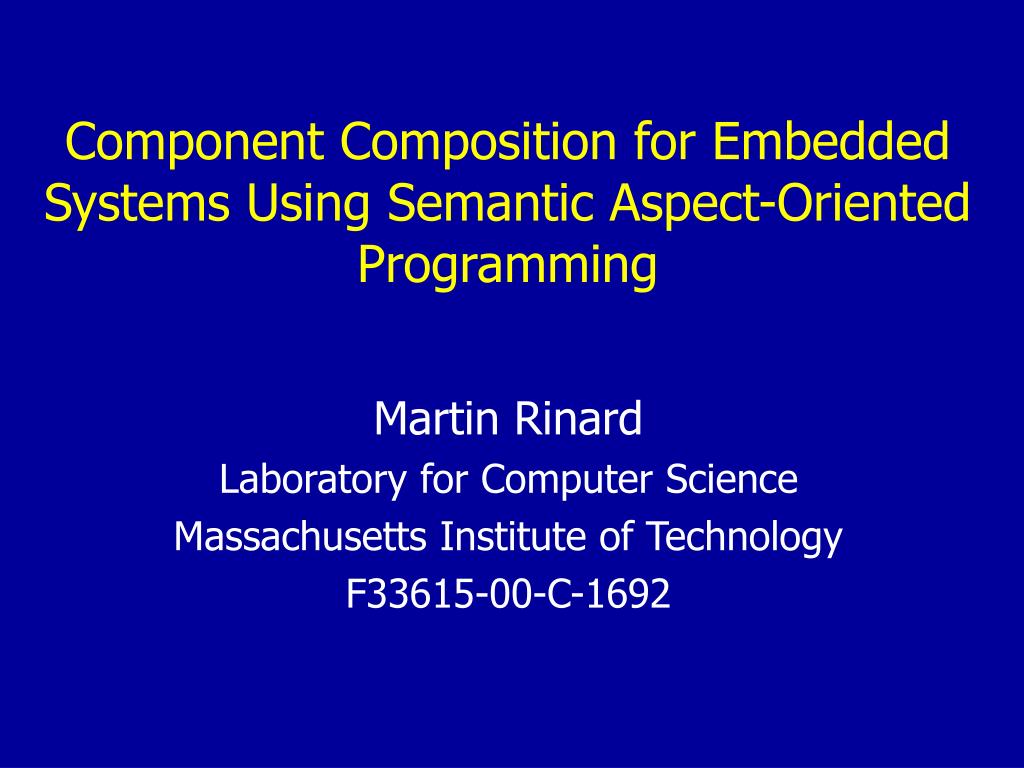 Component Composition for Embedded Systems Using Semantic Aspect-Oriented Programming

Martin Rinard
Laboratory for Computer Science
Massachusetts Institute of Technology
F33615-00-C-1692